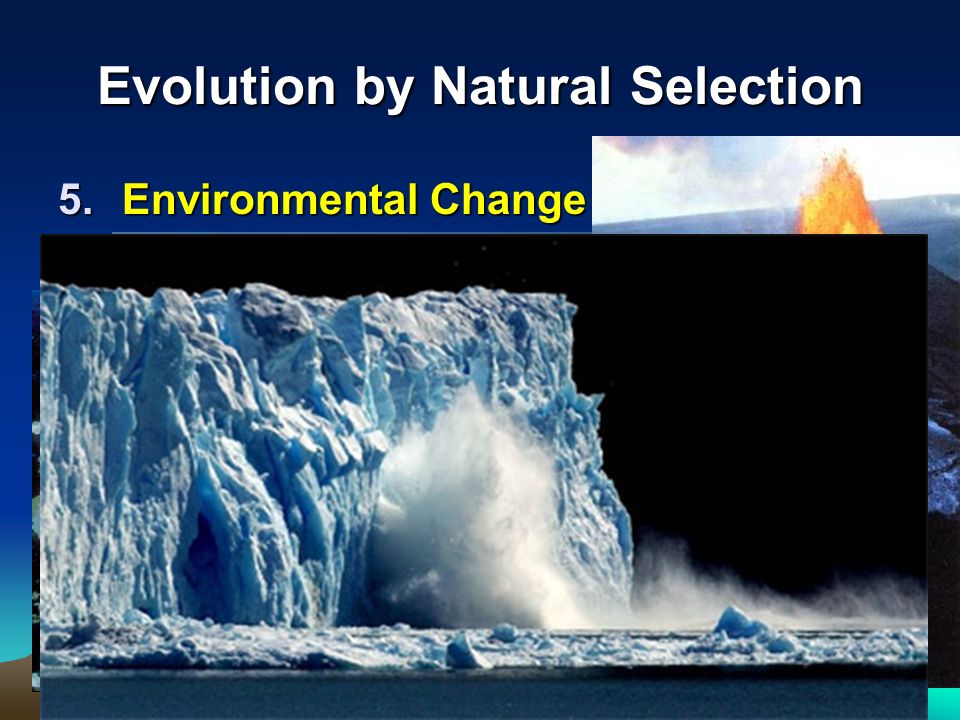 Evolution by Natural Selection

5. Environmental Change